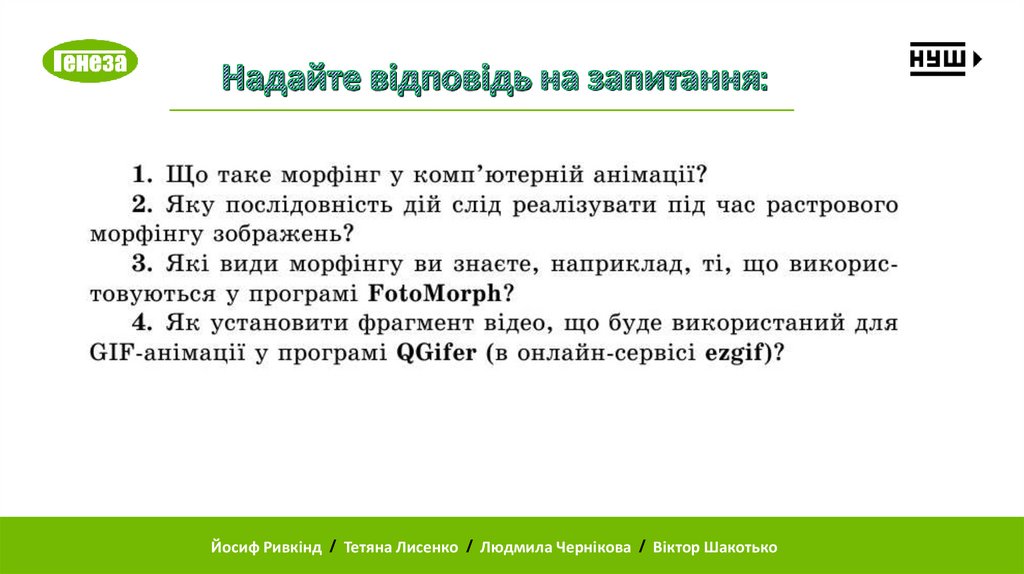 Генеза

Надайте відповідь на запитання:

НУШ

1. Що таке морфінг у комп'ютерній анімації?
2. Яку послідовність дій слід реалізувати під час растрового морфінгу зображень?
3. Які види морфінгу ви знаєте, наприклад, ті, що використовуються у програмі FotoMorph?
4. Як установити фрагмент відео, що буде використаний для GIF-анімації у програмі QGifer (в онлайн-сервісі ezgif)?

Йосиф Ривкінд / Тетяна Лисенко / Людмила Чернікова / Віктор Шакотько